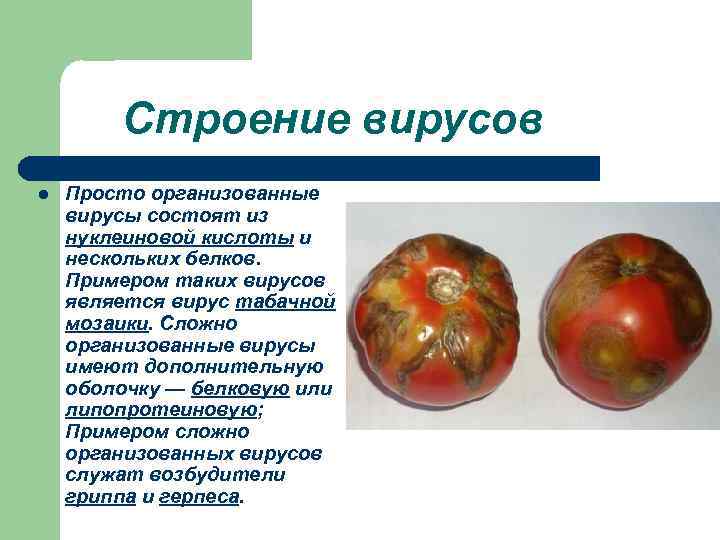 Строение вирусов

Просто организованные вирусы состоят из нуклеиновой кислоты и нескольких белков. Примером таких вирусов является вирус табачной мозаики. Сложно организованные вирусы имеют дополнительную оболочку — белковую или липопротеиновую; Примером сложно организованных вирусов служат возбудители гриппа и герпеса.